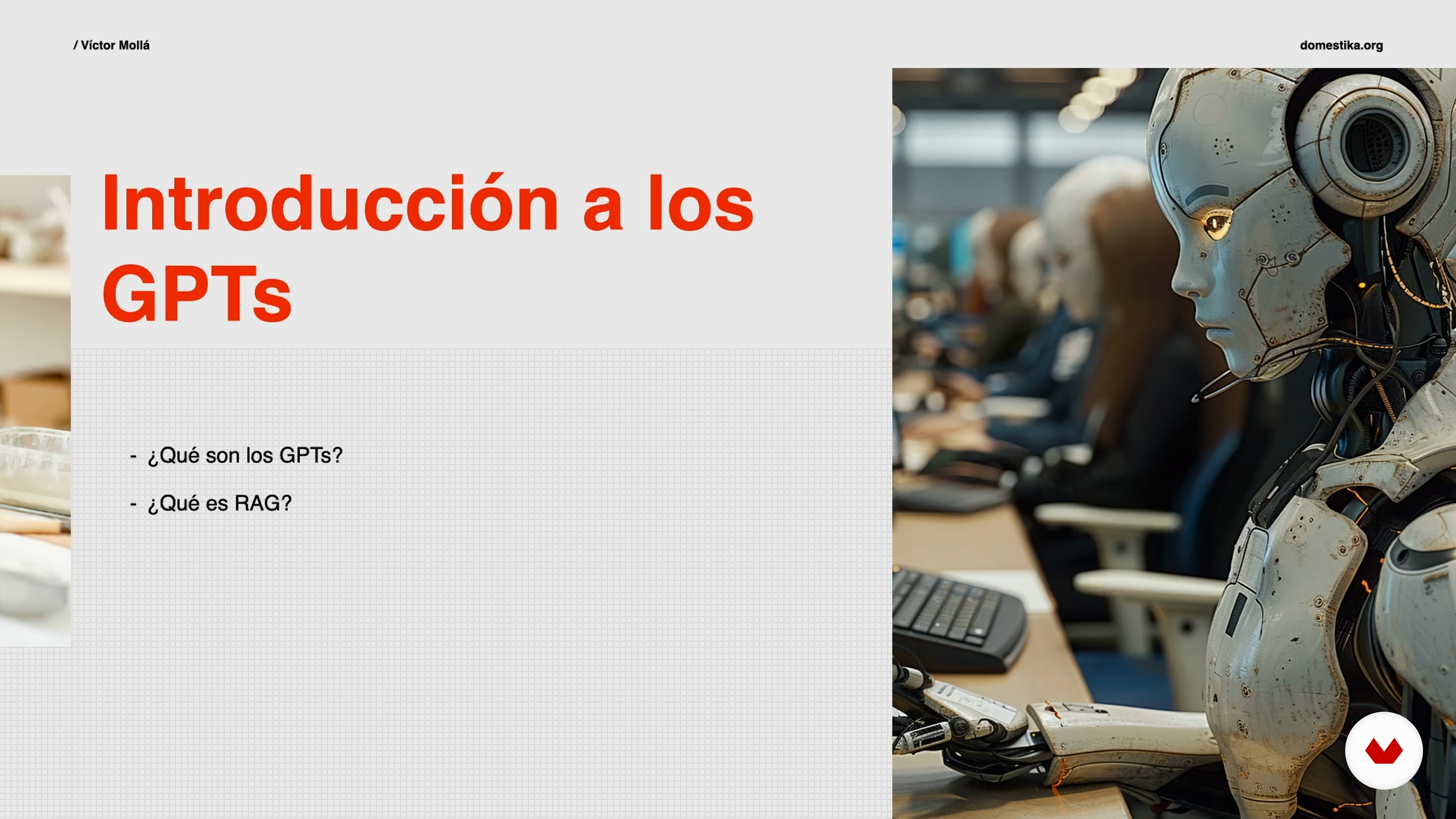 / Víctor Mollá

domestika.org

Introducción a los GPTs

- ¿Qué son los GPTs?
- ¿Qué es RAG?